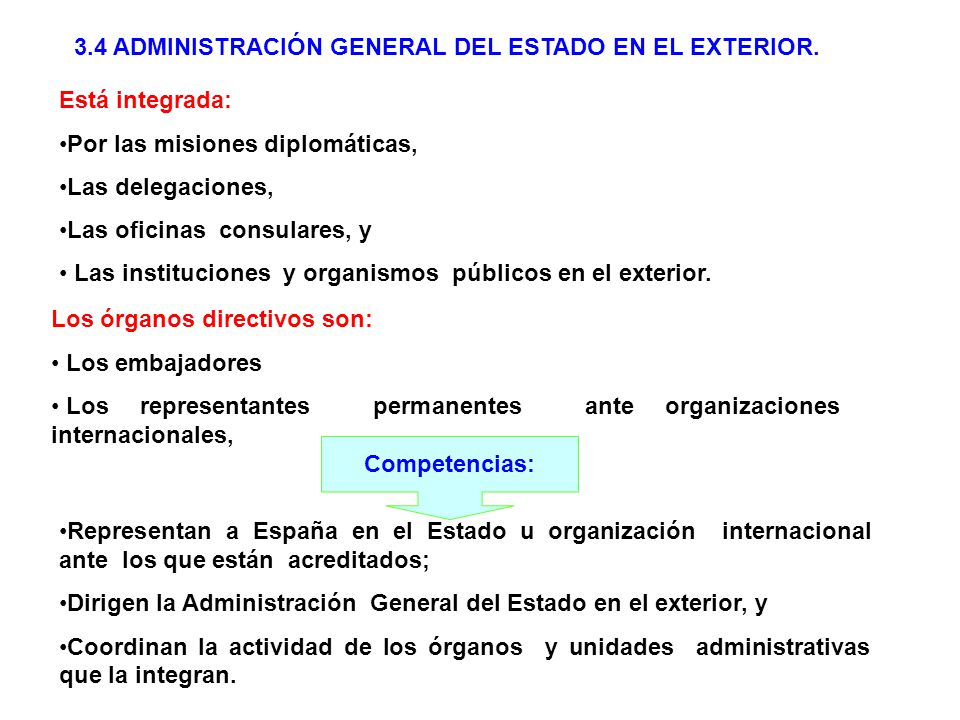 3.4 ADMINISTRACIÓN GENERAL DEL ESTADO EN EL EXTERIOR.

Está integrada:

•Por las misiones diplomáticas,

•Las delegaciones,

•Las oficinas consulares, y

• Las instituciones y organismos públicos en el exterior.

Los órganos directivos son:

• Los embajadores

• Los representantes permanentes ante organizaciones internacionales,

Competencias:

•Representan a España en el Estado u organización internacional ante los que están acreditados;

•Dirigen la Administración General del Estado en el exterior, y

•Coordinan la actividad de los órganos y unidades administrativas que la integran.